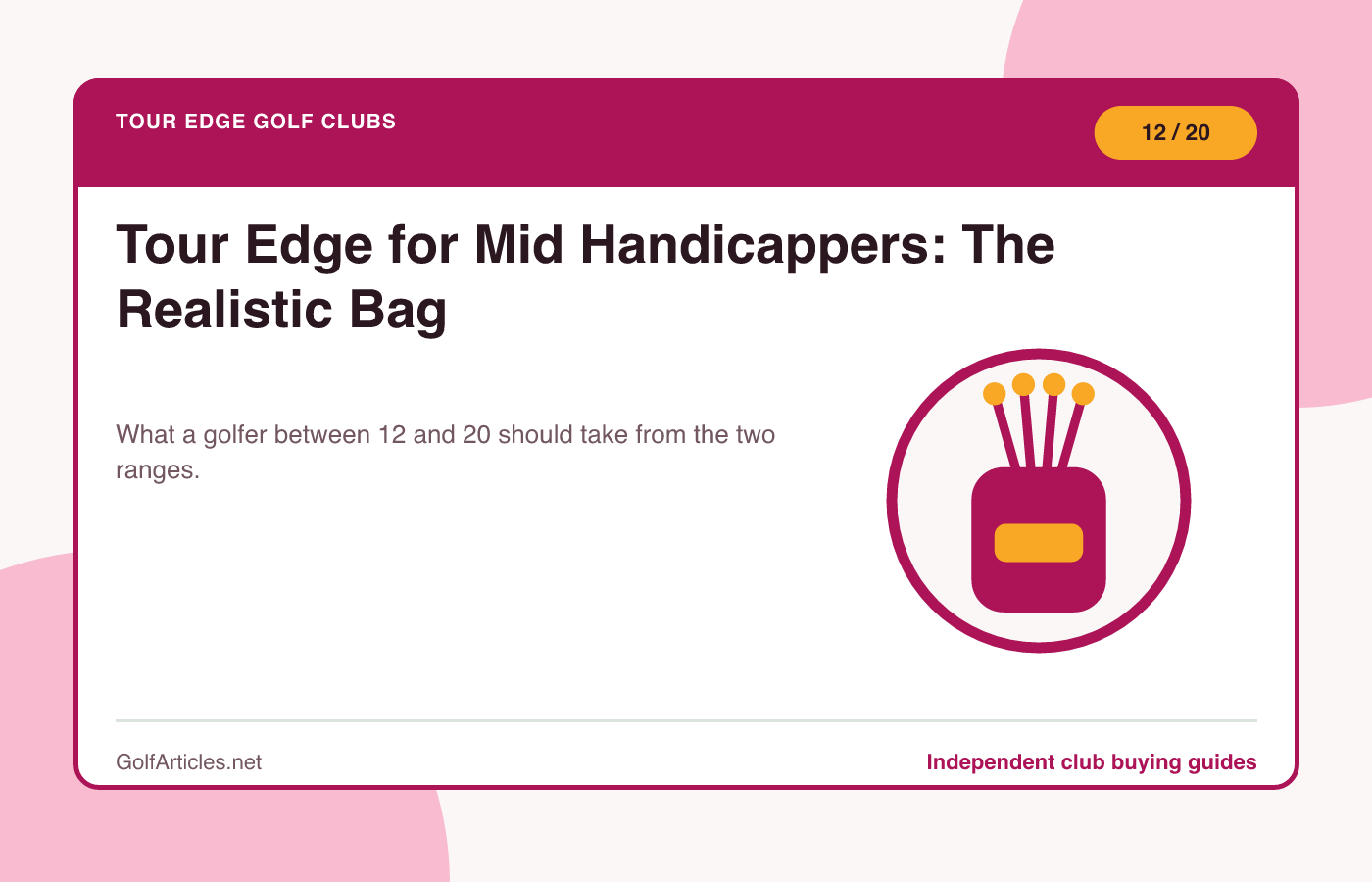 TOUR EDGE GOLF CLUBS

12 / 20

Tour Edge for Mid Handicappers: The Realistic Bag

What a golfer between 12 and 20 should take from the two ranges.

GolfArticles.net

Independent club buying guides